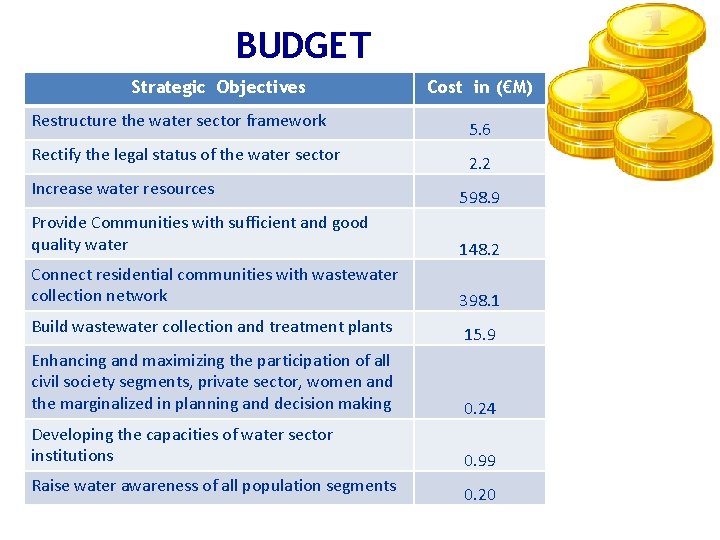 BUDGET

| Strategic Objectives | Cost in (€M) |
|---|---|
| Restructure the water sector framework | 5.6 |
| Rectify the legal status of the water sector | 2.2 |
| Increase water resources | 598.9 |
| Provide Communities with sufficient and good quality water | 148.2 |
| Connect residential communities with wastewater collection network | 398.1 |
| Build wastewater collection and treatment plants | 15.9 |
| Enhancing and maximizing the participation of all civil society segments, private sector, women and the marginalized in planning and decision making | 0.24 |
| Developing the capacities of water sector institutions | 0.99 |
| Raise water awareness of all population segments | 0.20 |